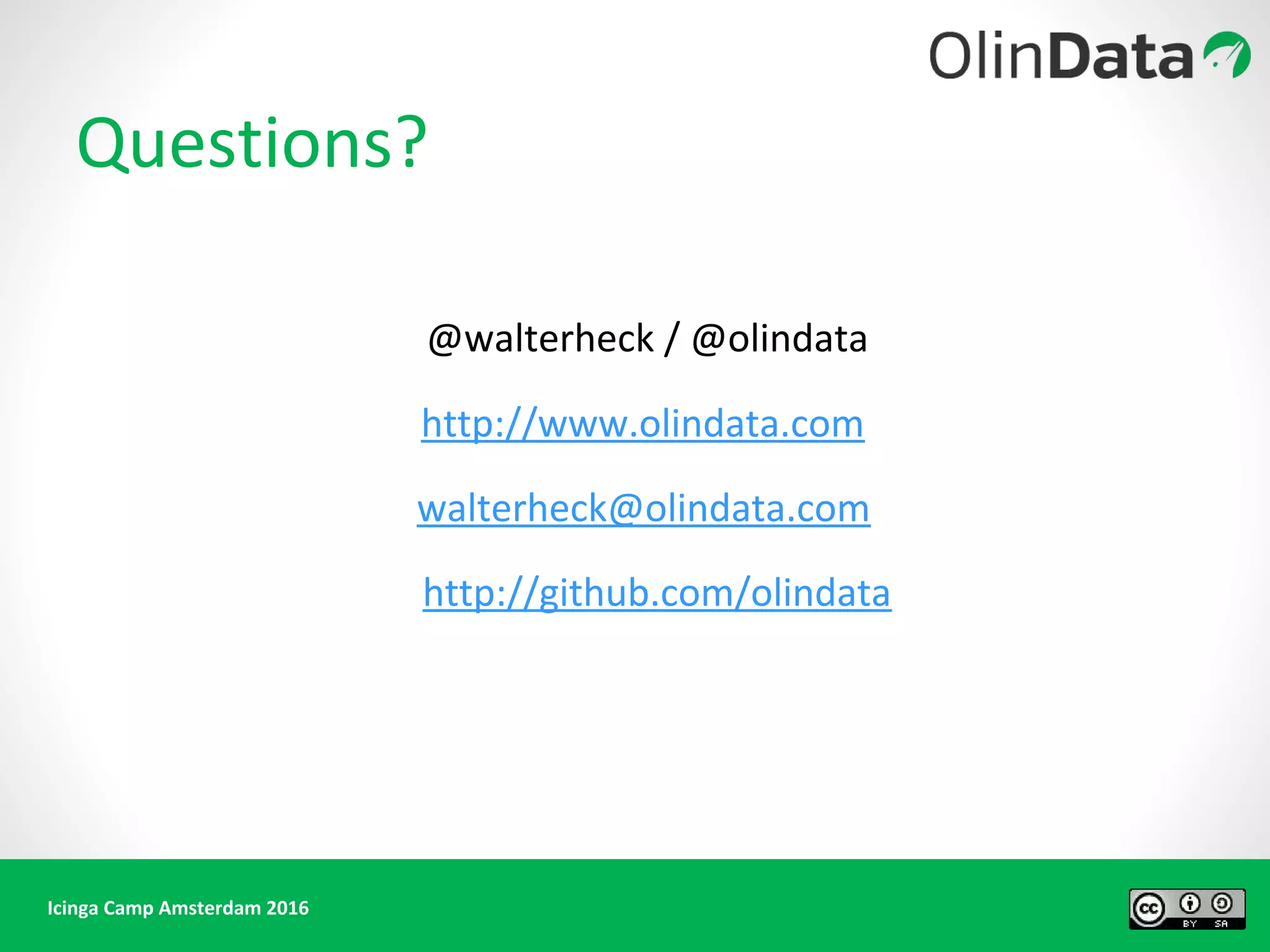 OlinData

Questions?

@walterheck / @olindata

http://www.olindata.com

walterheck@olindata.com

http://github.com/olindata

Icinga Camp Amsterdam 2016

cc BY SA